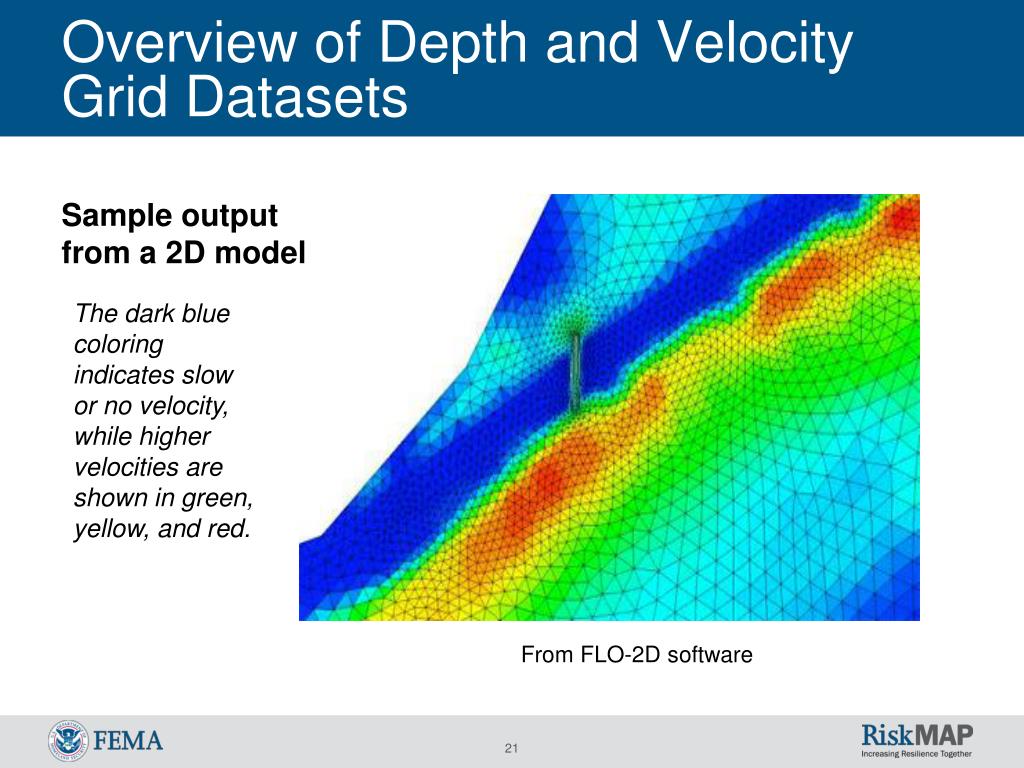 Overview of Depth and Velocity Grid Datasets

Sample output from a 2D model

The dark blue coloring indicates slow or no velocity, while higher velocities are shown in green, yellow, and red.

From FLO-2D software

FEMA

21

RiskMAP
Increasing Resilience Together